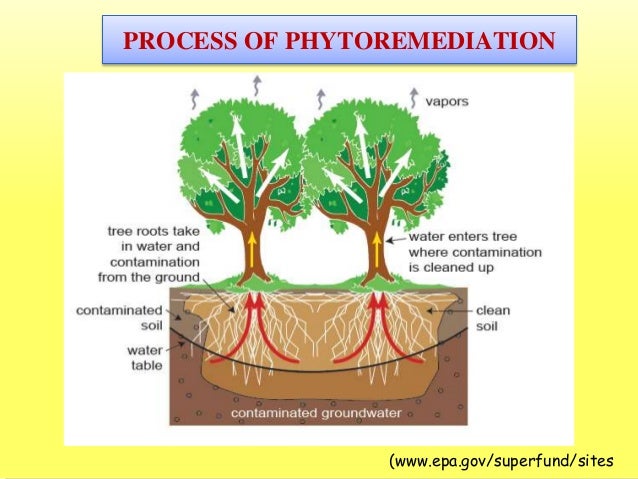 PROCESS OF PHYTOREMEDIATION

vapors

tree roots take in water and contamination from the ground

water enters tree where contamination is cleaned up

contaminated soil

clean soil

water table

contaminated groundwater

(www.epa.gov/superfund/sites